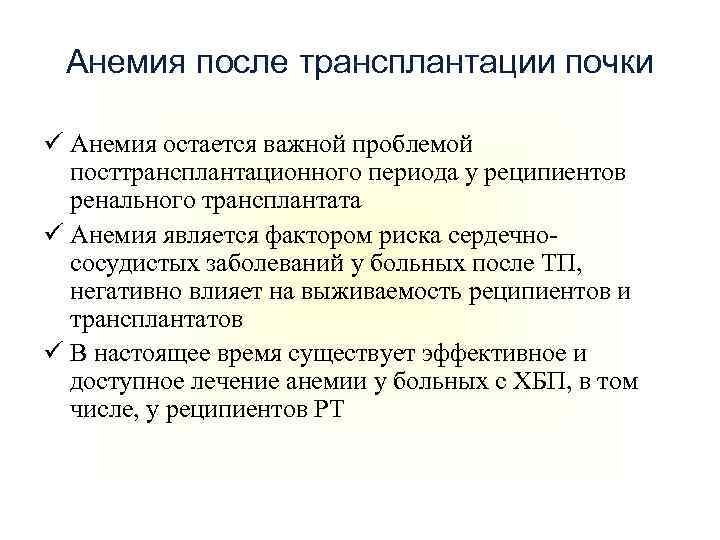 Анемия после трансплантации почки

✓ Анемия остается важной проблемой посттрансплантационного периода у реципиентов ренального трансплантата

✓ Анемия является фактором риска сердечно-сосудистых заболеваний у больных после ТП, негативно влияет на выживаемость реципиентов и трансплантатов

✓ В настоящее время существует эффективное и доступное лечение анемии у больных с ХБП, в том числе, у реципиентов РТ